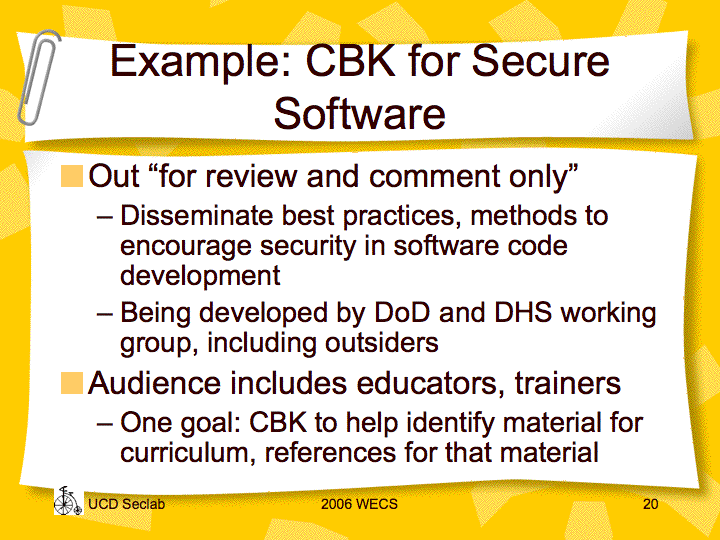 Example: CBK for Secure Software

Out “for review and comment only”

– Disseminate best practices, methods to encourage security in software code development

– Being developed by DoD and DHS working group, including outsiders

Audience includes educators, trainers

– One goal: CBK to help identify material for curriculum, references for that material

UCD Seclab 2006 WECS 20